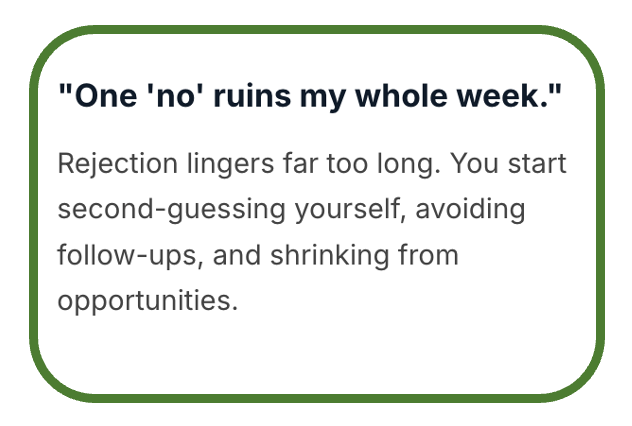 "One 'no' ruins my whole week."

Rejection lingers far too long. You start second-guessing yourself, avoiding follow-ups, and shrinking from opportunities.